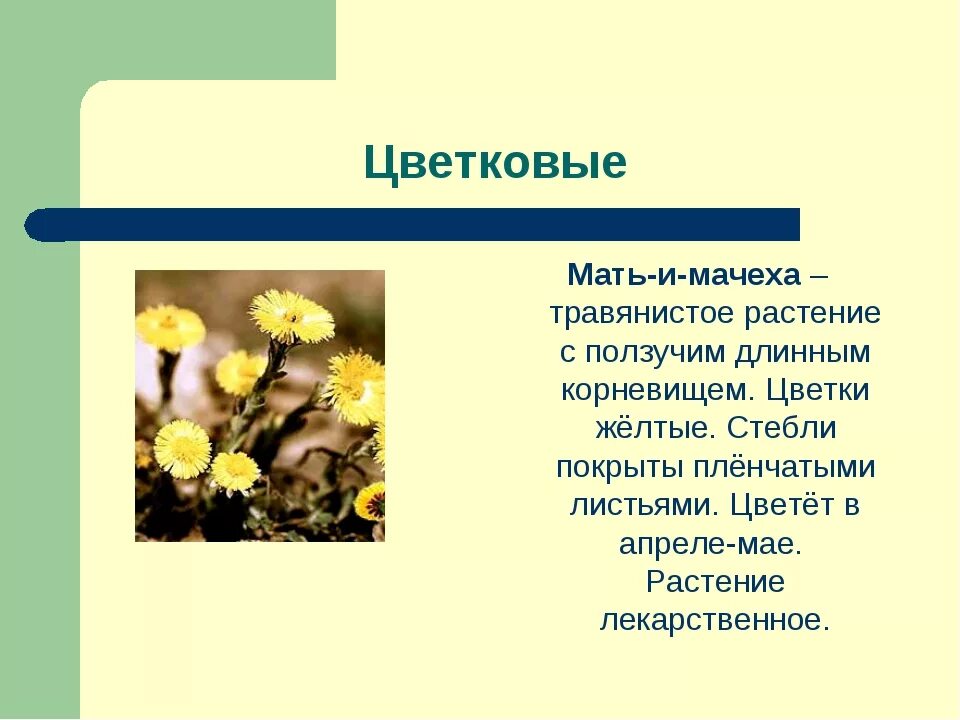 Цветковые

Мать-и-мачеха – травянистое растение с ползучим длинным корневищем. Цветки жёлтые. Стебли покрыты плёнчатыми листьями. Цветёт в апреле-мае. Растение лекарственное.